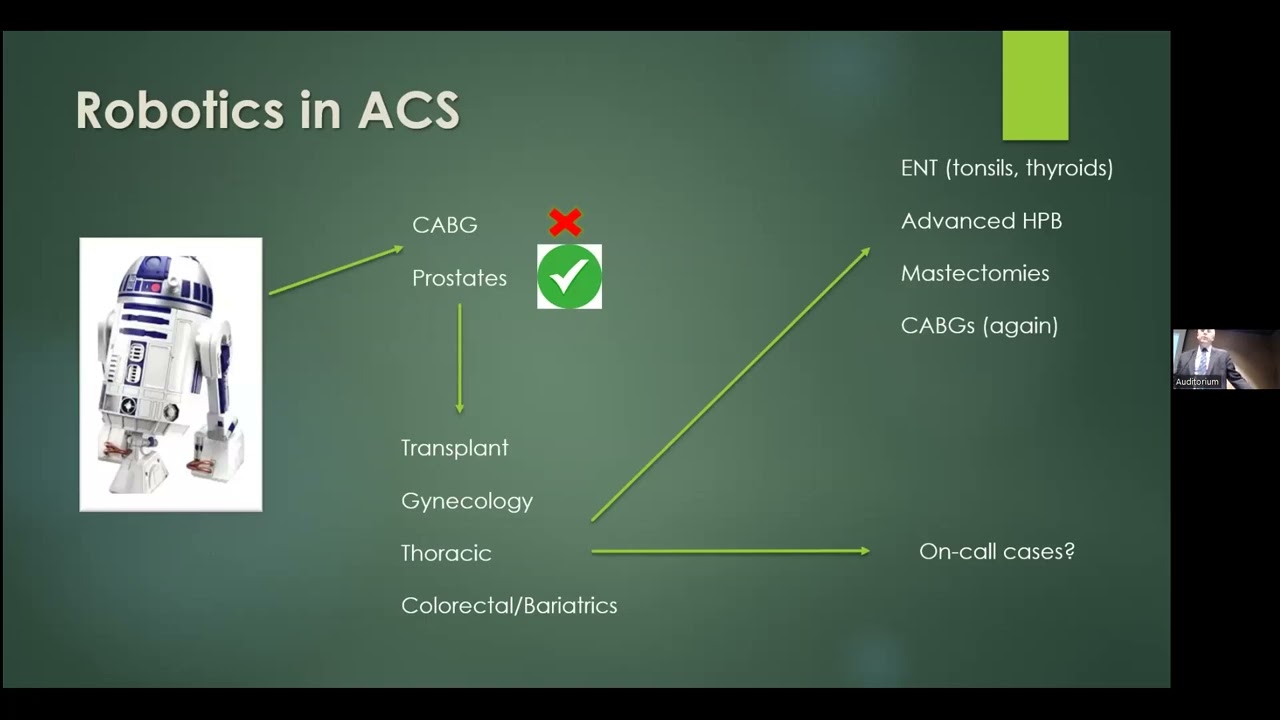 Robotics in ACS

CABG

Prostates

Transplant

Gynecology

Thoracic

Colorectal/Bariatrics

ENT (tonsils, thyroids)

Advanced HPB

Mastectomies

CABGs (again)

On-call cases?

Auditorium